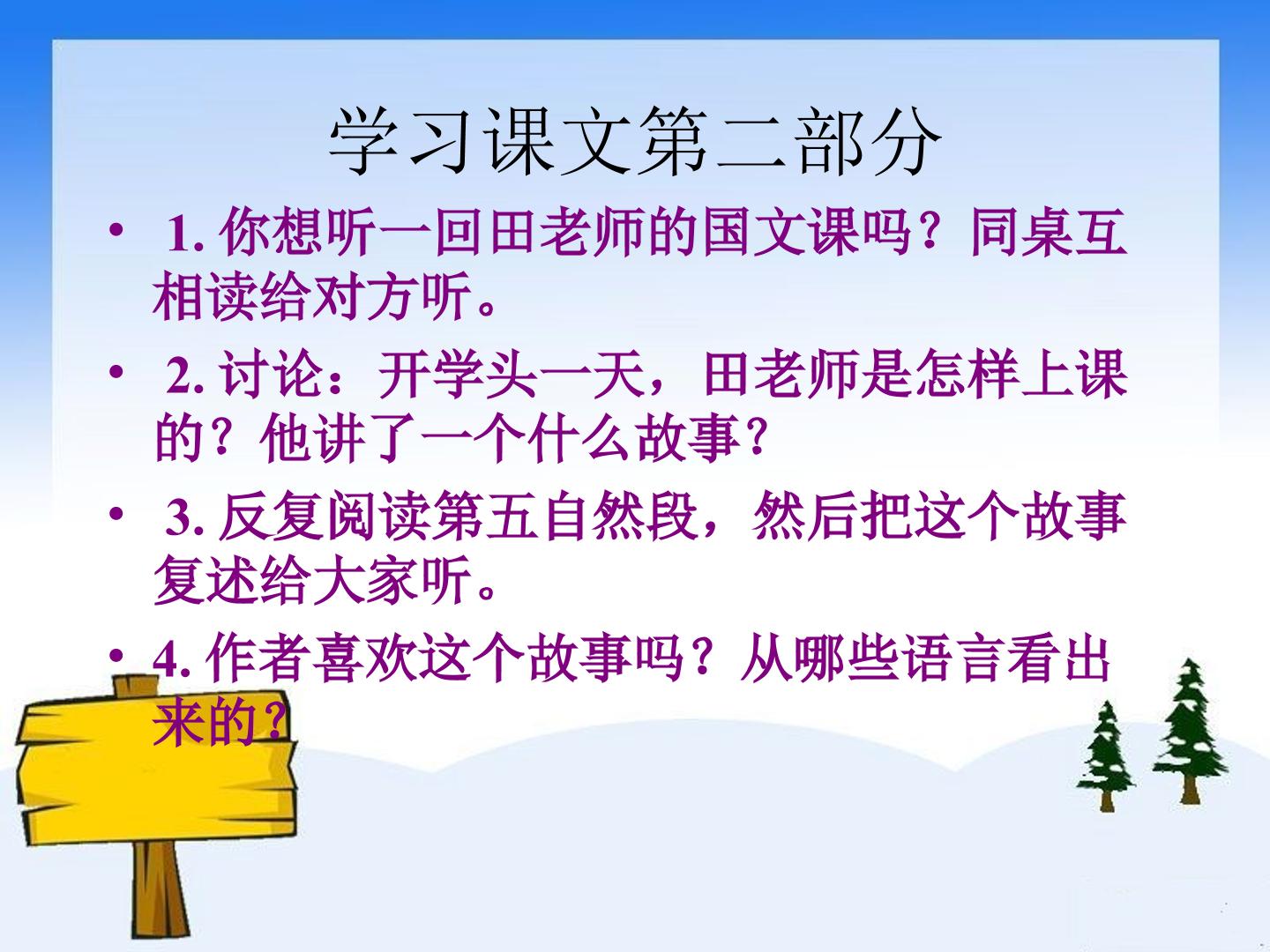 学习课文第二部分

• 1.你想听一回田老师的国文课吗？同桌互相读给对方听。

• 2.讨论：开学头一天，田老师是怎样上课的？他讲了一个什么故事？

• 3.反复阅读第五自然段，然后把这个故事复述给大家听。

• 4.作者喜欢这个故事吗？从哪些语言看出来的？